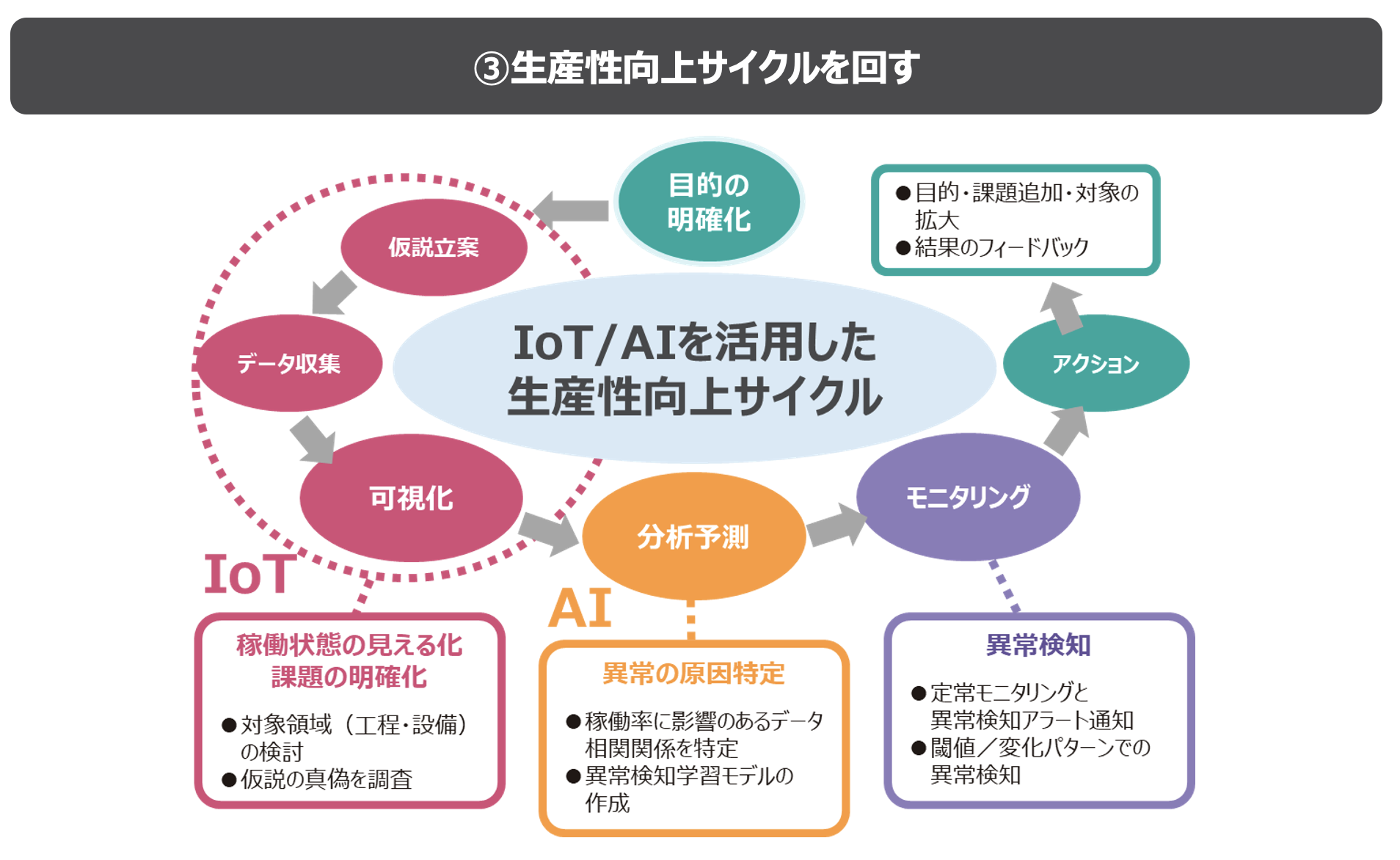 ③生産性向上サイクルを回す

目的の明確化

●目的・課題追加・対象の拡大
●結果のフィードバック

仮説立案

データ収集

IoT/AIを活用した生産性向上サイクル

アクション

可視化

分析予測

モニタリング

IoT

AI

稼働状態の見える化
課題の明確化

●対象領域（工程・設備）の検討
●仮説の真偽を調査

異常の原因特定

●稼働率に影響のあるデータ相関関係を特定
●異常検知学習モデルの作成

異常検知

●定常モニタリングと異常検知アラート通知
●閾値／変化パターンでの異常検知